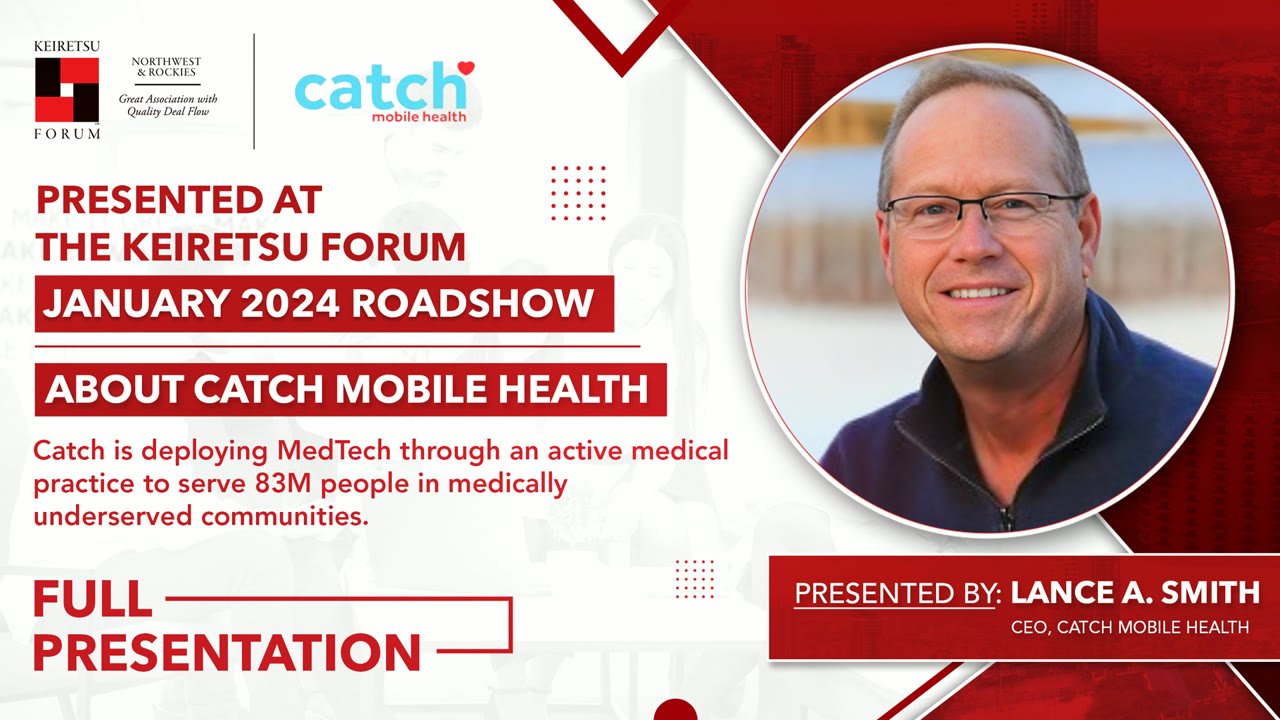 KEIRETSU FORUM

NORTHWEST & ROCKIES

Great Association with Quality Deal Flow

catch mobile health

PRESENTED AT THE KEIRETSU FORUM

JANUARY 2024 ROADSHOW

ABOUT CATCH MOBILE HEALTH

Catch is deploying MedTech through an active medical practice to serve 83M people in medically underserved communities.

FULL PRESENTATION

PRESENTED BY: LANCE A. SMITH

CEO, CATCH MOBILE HEALTH